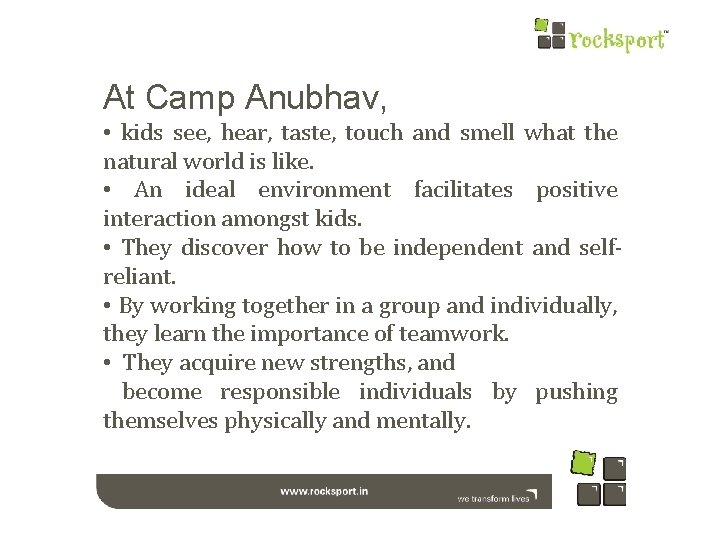 rocksport™

At Camp Anubhav,

• kids see, hear, taste, touch and smell what the natural world is like.

• An ideal environment facilitates positive interaction amongst kids.

• They discover how to be independent and self-reliant.

• By working together in a group and individually, they learn the importance of teamwork.

• They acquire new strengths, and become responsible individuals by pushing themselves physically and mentally.

www.rocksport.in

we transform lives